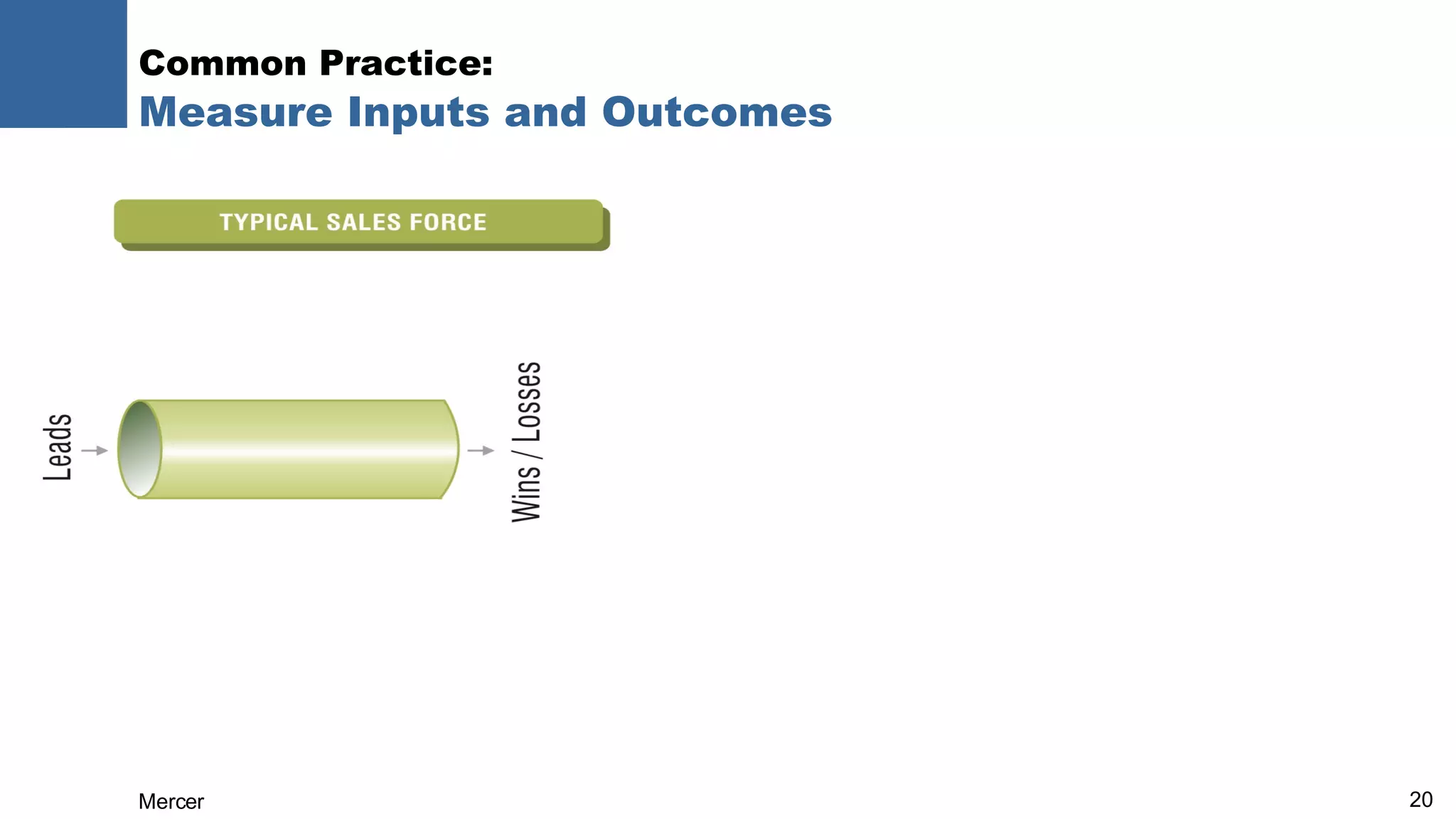 Common Practice:
Measure Inputs and Outcomes

TYPICAL SALES FORCE

Leads

Wins / Losses

Mercer

20